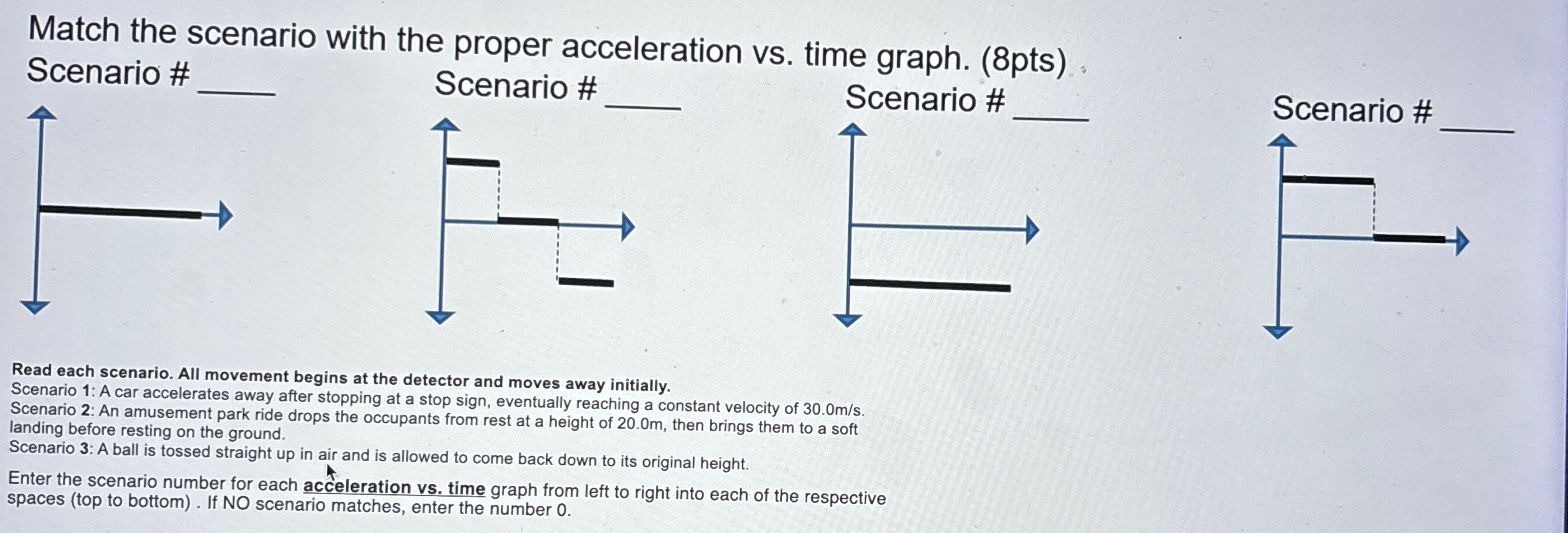 Match the scenario with the proper acceleration vs. time graph. (8pts)

Scenario # ____

Scenario # ____

Scenario # ____

Scenario # ____

Read each scenario. All movement begins at the detector and moves away initially.
Scenario 1: A car accelerates away after stopping at a stop sign, eventually reaching a constant velocity of 30.0m/s.
Scenario 2: An amusement park ride drops the occupants from rest at a height of 20.0m, then brings them to a soft landing before resting on the ground.
Scenario 3: A ball is tossed straight up in air and is allowed to come back down to its original height.

Enter the scenario number for each acceleration vs. time graph from left to right into each of the respective spaces (top to bottom) . If NO scenario matches, enter the number 0.